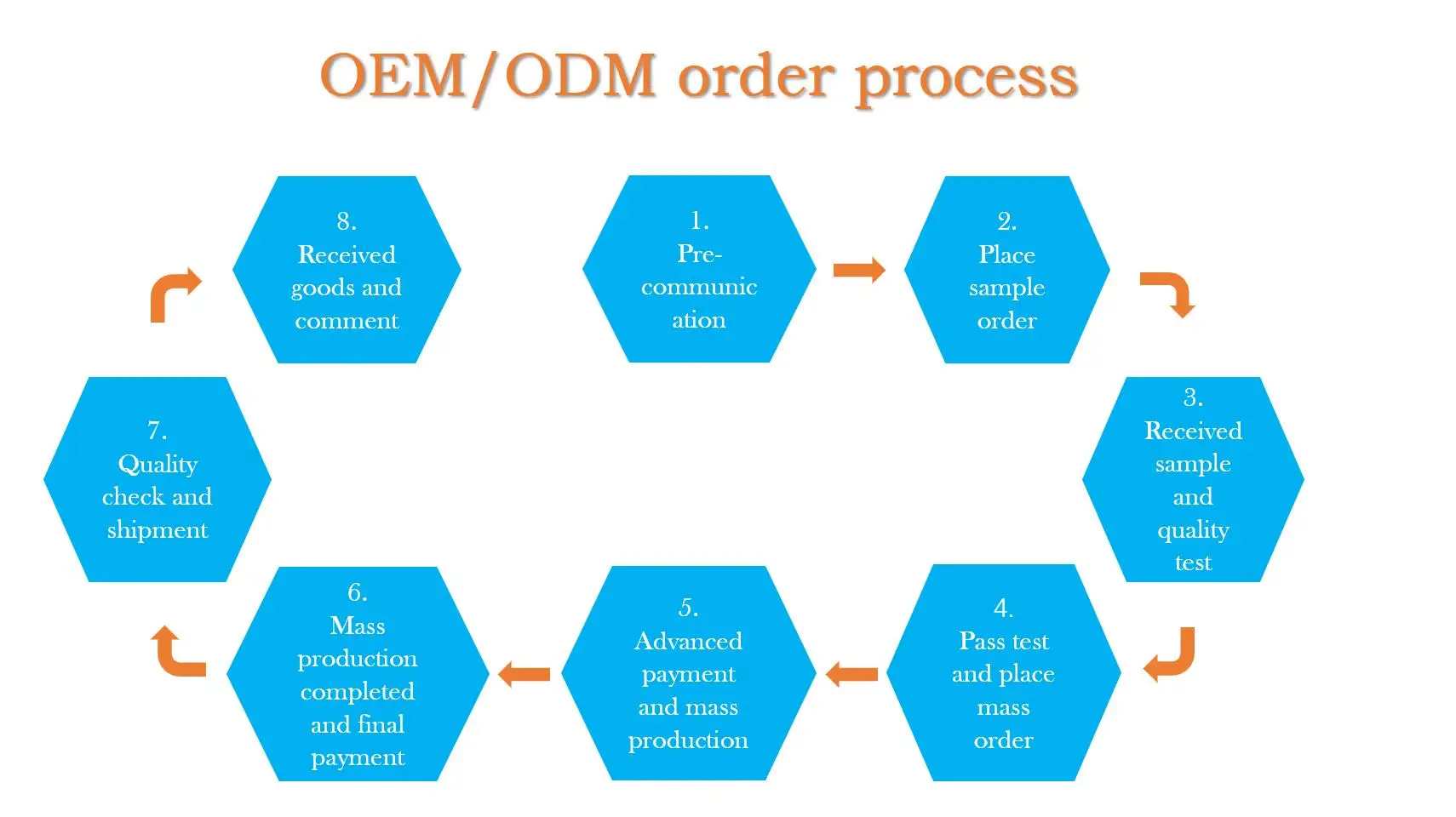 OEM/ODM order process

1.
Pre-communication

2.
Place sample order

3.
Received sample and quality test

4.
Pass test and place mass order

5.
Advanced payment and mass production

6.
Mass production completed and final payment

7.
Quality check and shipment

8.
Received goods and comment